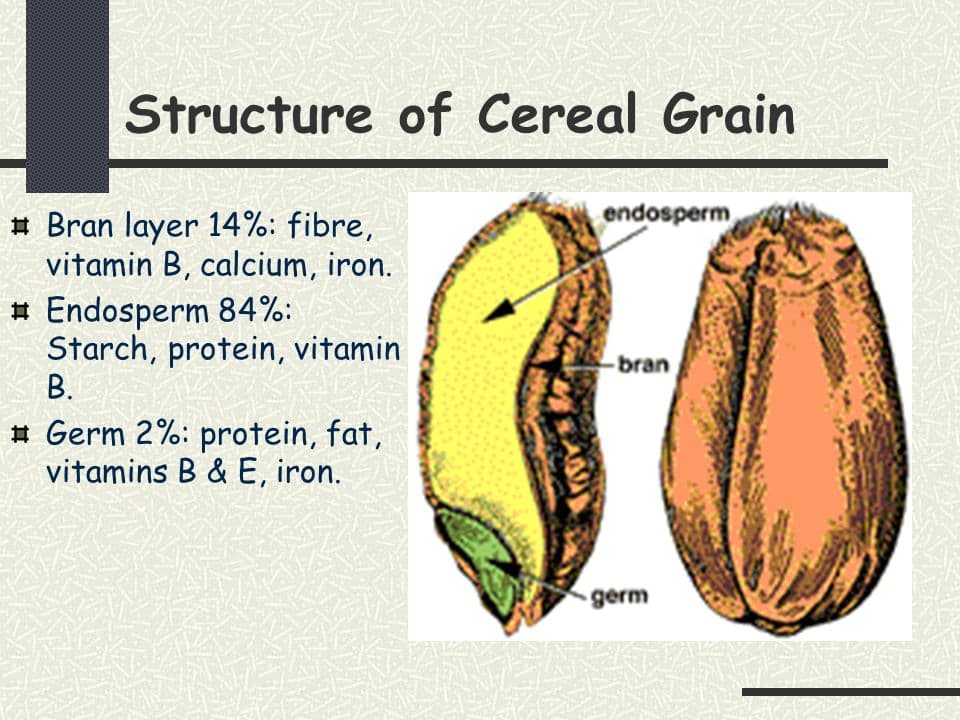 Structure of Cereal Grain

Bran layer 14%: fibre, vitamin B, calcium, iron.

Endosperm 84%: Starch, protein, vitamin B.

Germ 2%: protein, fat, vitamins B & E, iron.

endosperm

bran

germ